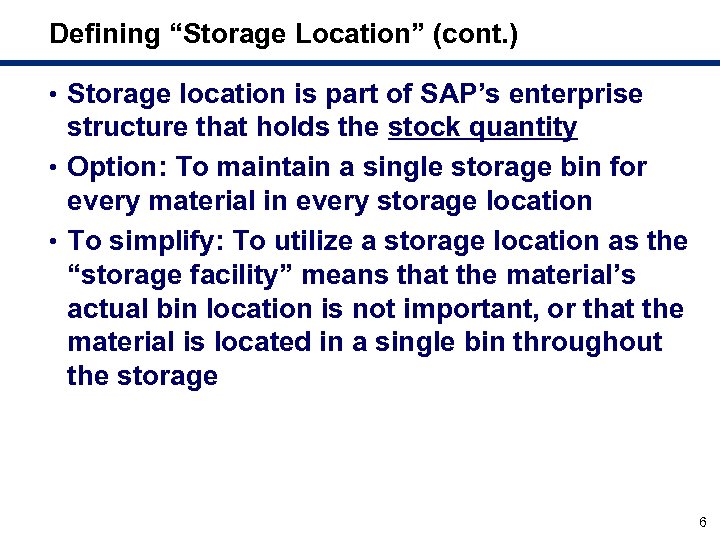 Defining “Storage Location” (cont.)

• Storage location is part of SAP’s enterprise structure that holds the stock quantity

• Option: To maintain a single storage bin for every material in every storage location

• To simplify: To utilize a storage location as the “storage facility” means that the material’s actual bin location is not important, or that the material is located in a single bin throughout the storage

6